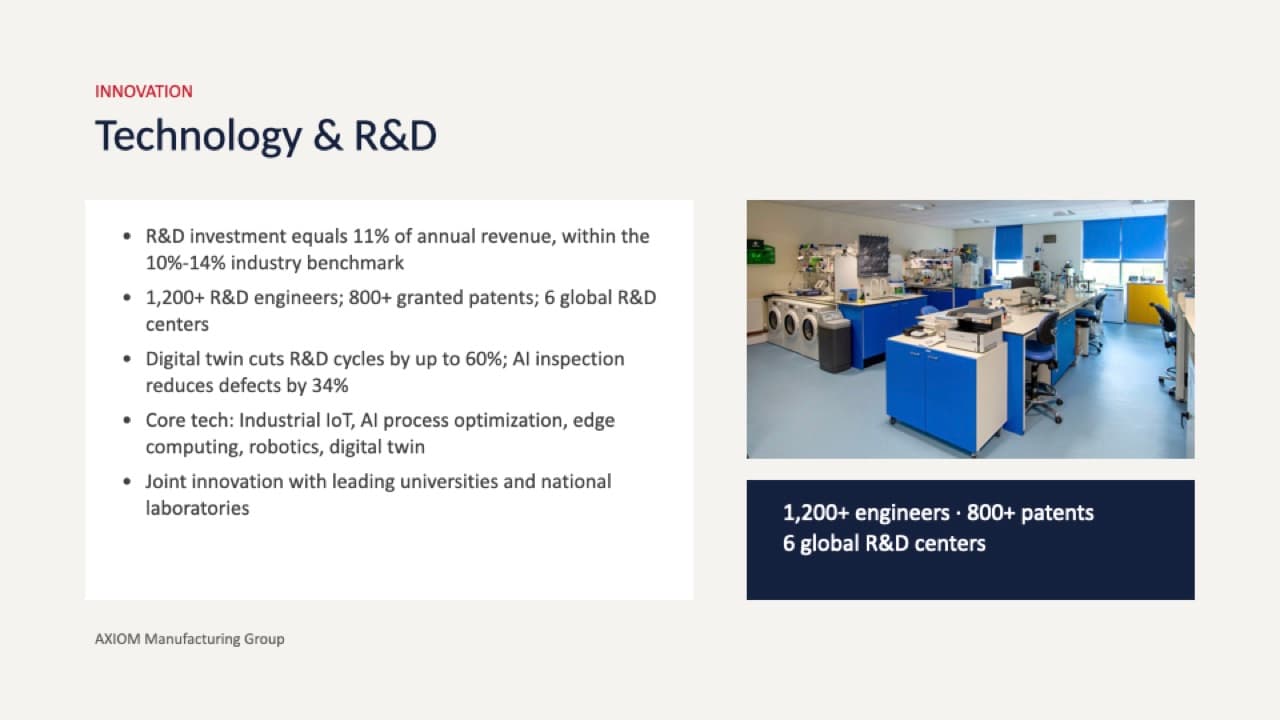 INNOVATION

Technology & R&D

• R&D investment equals 11% of annual revenue, within the 10%-14% industry benchmark
• 1,200+ R&D engineers; 800+ granted patents; 6 global R&D centers
• Digital twin cuts R&D cycles by up to 60%; AI inspection reduces defects by 34%
• Core tech: Industrial IoT, AI process optimization, edge computing, robotics, digital twin
• Joint innovation with leading universities and national laboratories

1,200+ engineers · 800+ patents
6 global R&D centers

AXIOM Manufacturing Group